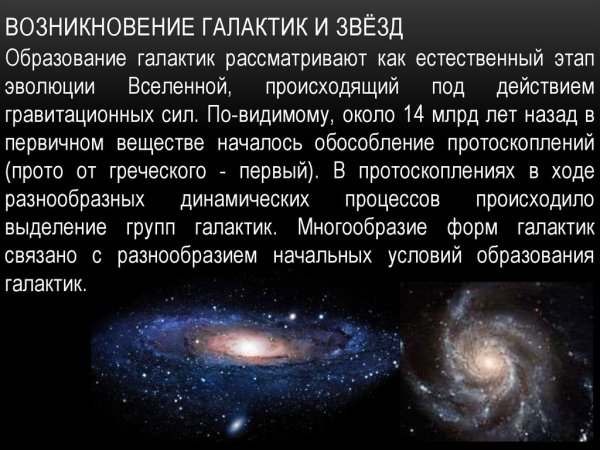 ВОЗНИКНОВЕНИЕ ГАЛАКТИК И ЗВЁЗД

Образование галактик рассматривают как естественный этап эволюции Вселенной, происходящий под действием гравитационных сил. По-видимому, около 14 млрд лет назад в первичном веществе началось обособление протоскоплений (прото от греческого - первый). В протоскоплениях в ходе разнообразных динамических процессов происходило выделение групп галактик. Многообразие форм галактик связано с разнообразием начальных условий образования галактик.